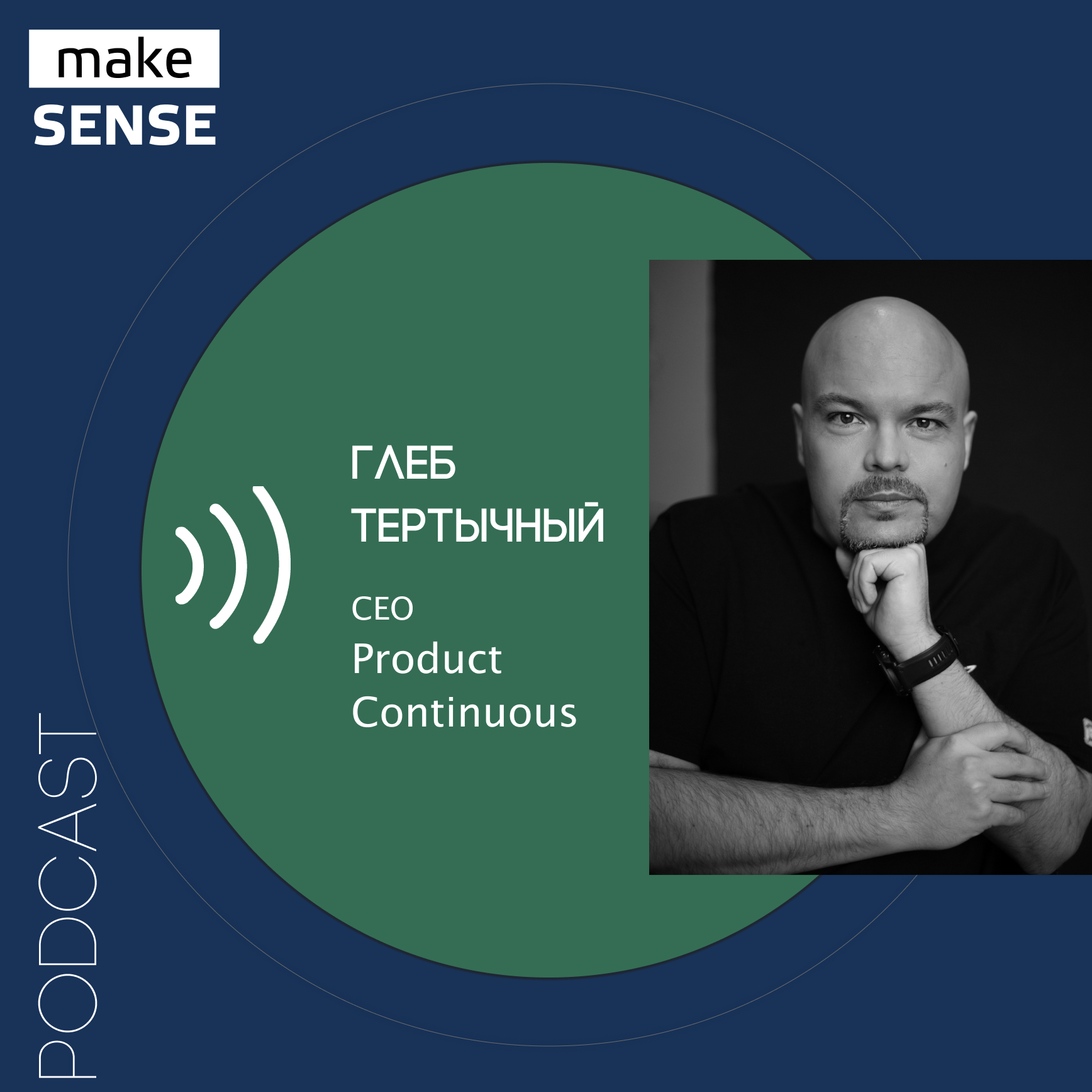 make
SENSE

ГЛЕБ
ТЕРТЫЧНЫЙ

CEO
Product
Continuous

PODCAST